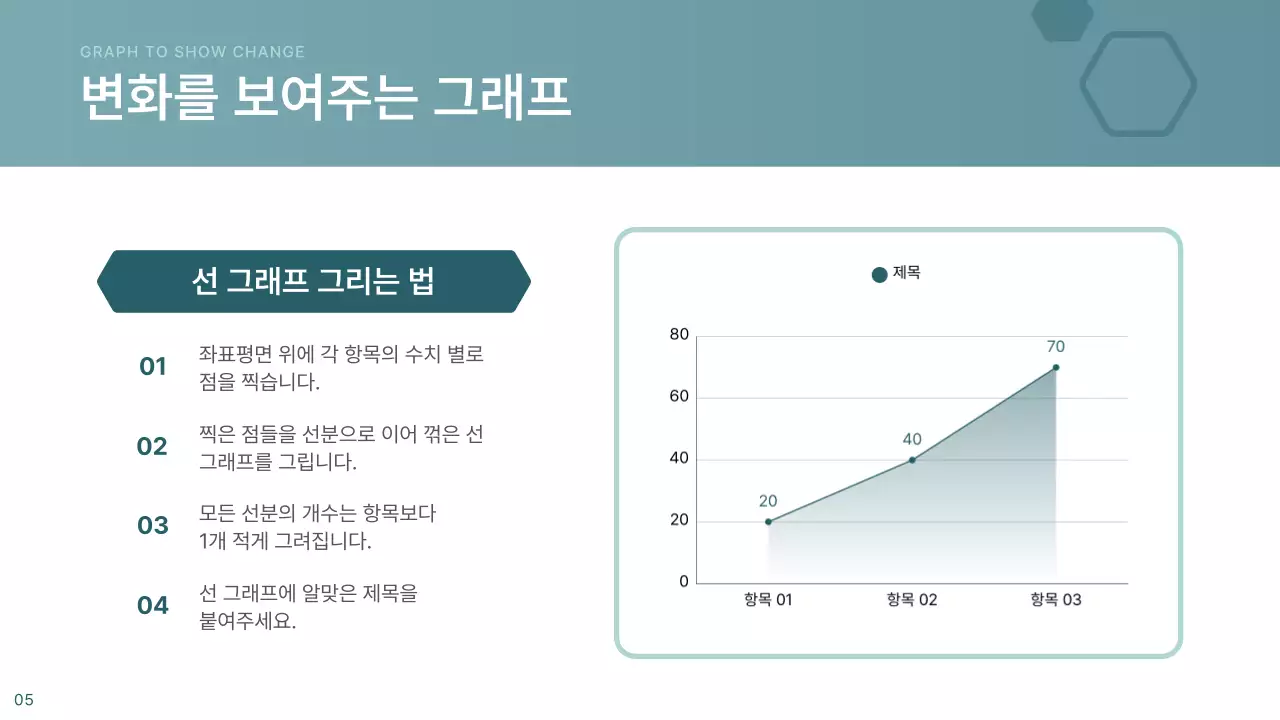 GRAPH TO SHOW CHANGE
변화를 보여주는 그래프

선 그래프 그리는 법

01 좌표평면 위에 각 항목의 수치 별로 점을 찍습니다.

02 찍은 점들을 선분으로 이어 꺾은 선 그래프를 그립니다.

03 모든 선분의 개수는 항목보다 1개 적게 그려집니다.

04 선 그래프에 알맞은 제목을 붙여주세요.

제목

80
60
40
20
0

20
40
70

항목 01
항목 02
항목 03

05